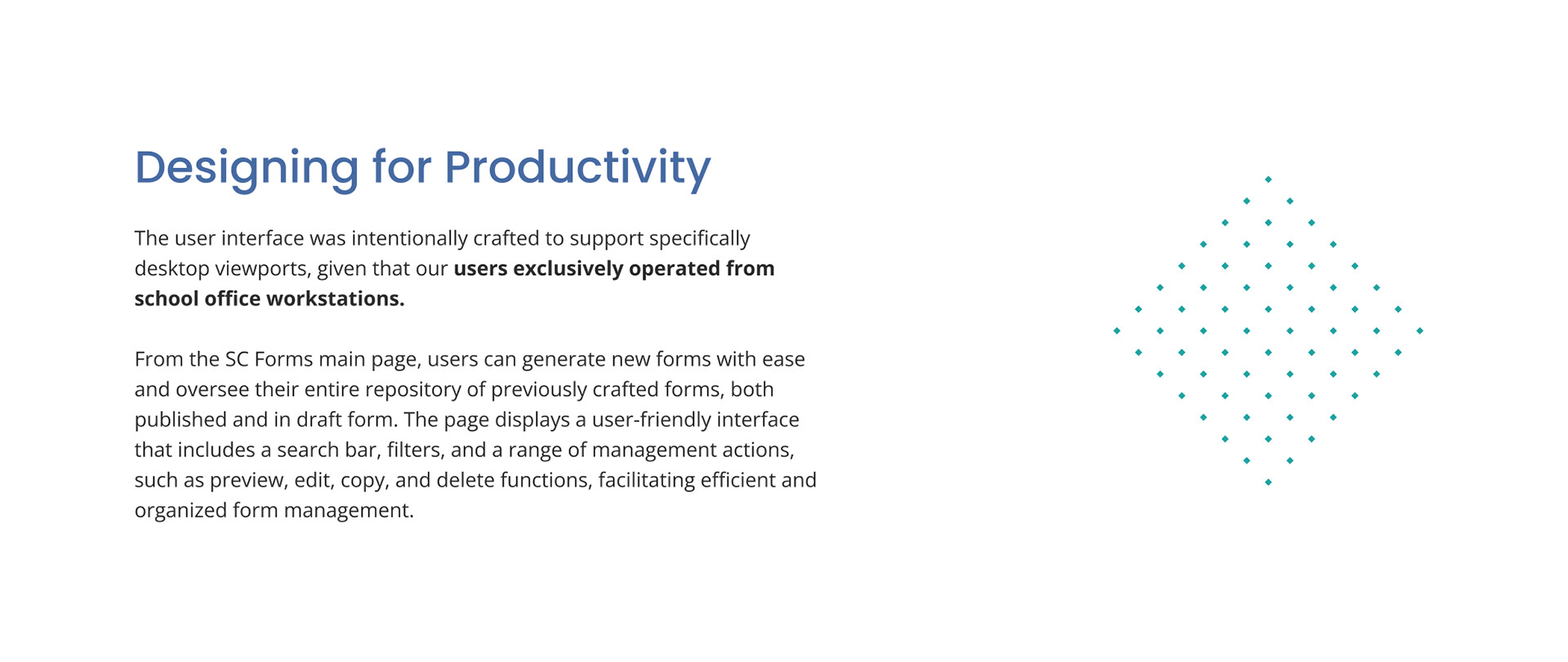 Designing for Productivity

The user interface was intentionally crafted to support specifically desktop viewports, given that our users exclusively operated from school office workstations.

From the SC Forms main page, users can generate new forms with ease and oversee their entire repository of previously crafted forms, both published and in draft form. The page displays a user-friendly interface that includes a search bar, filters, and a range of management actions, such as preview, edit, copy, and delete functions, facilitating efficient and organized form management.